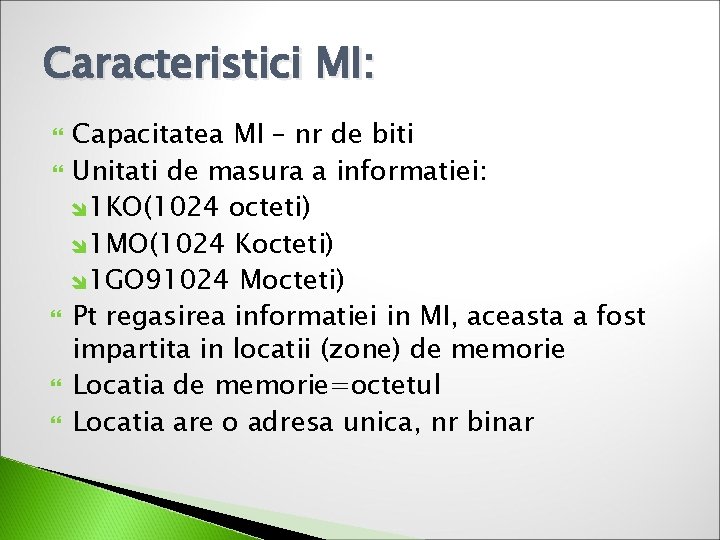 Caracteristici MI:

Capacitatea MI – nr de biti
Unitati de masura a informatiei:
1KO(1024 octeti)
1MO(1024 Kocteti)
1GO91024 Mocteti)
Pt regasirea informatiei in MI, aceasta a fost impartita in locatii (zone) de memorie
Locatia de memorie=octetul
Locatia are o adresa unica, nr binar